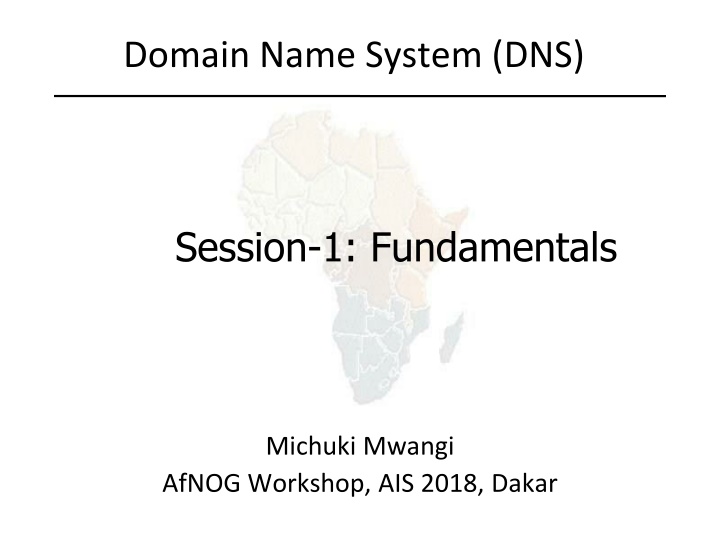 Domain Name System (DNS)

Session-1: Fundamentals

Michuki Mwangi
AfNOG Workshop, AIS 2018, Dakar